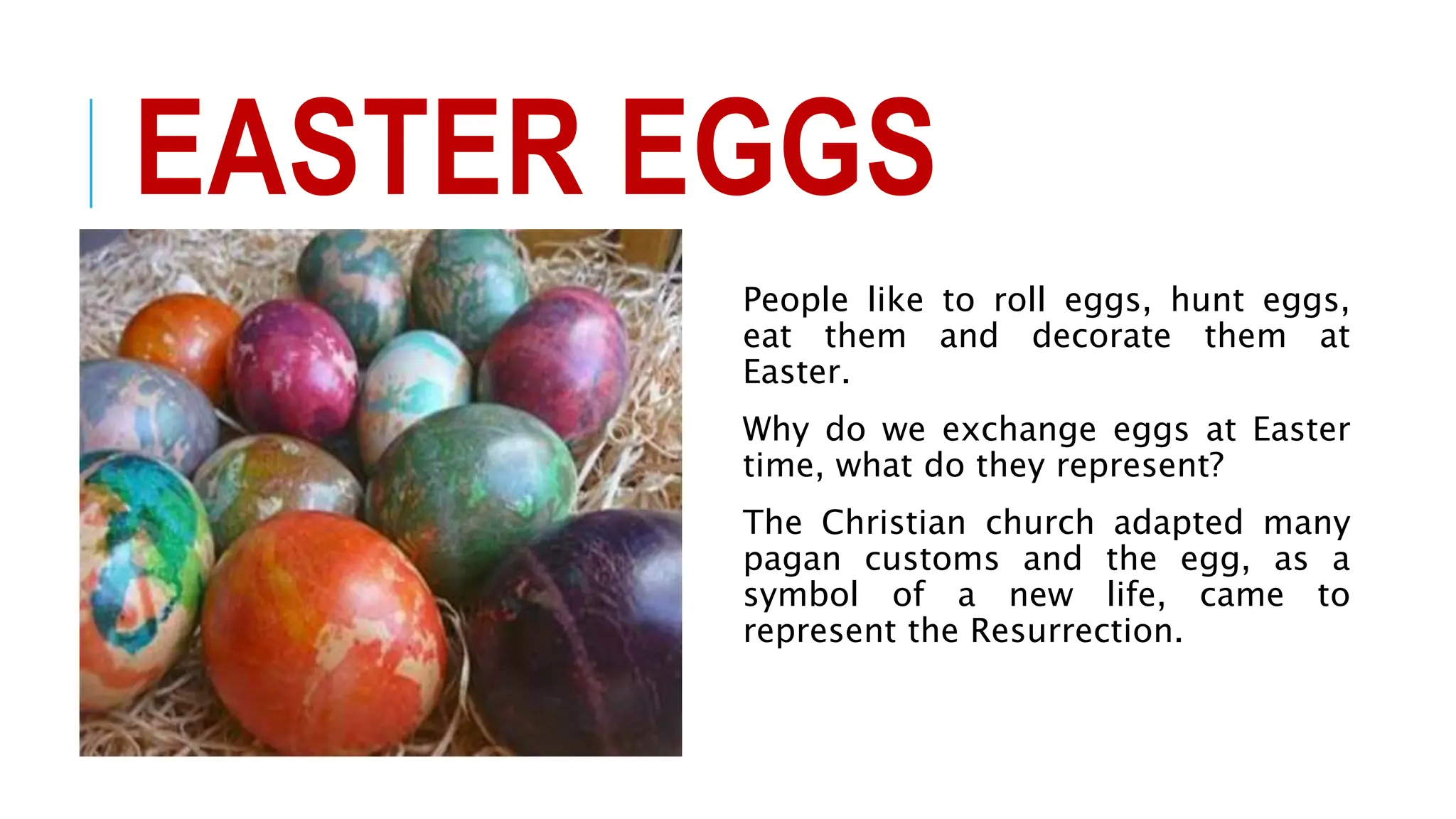 EASTER EGGS

People like to roll eggs, hunt eggs, eat them and decorate them at Easter.

Why do we exchange eggs at Easter time, what do they represent?

The Christian church adapted many pagan customs and the egg, as a symbol of a new life, came to represent the Resurrection.